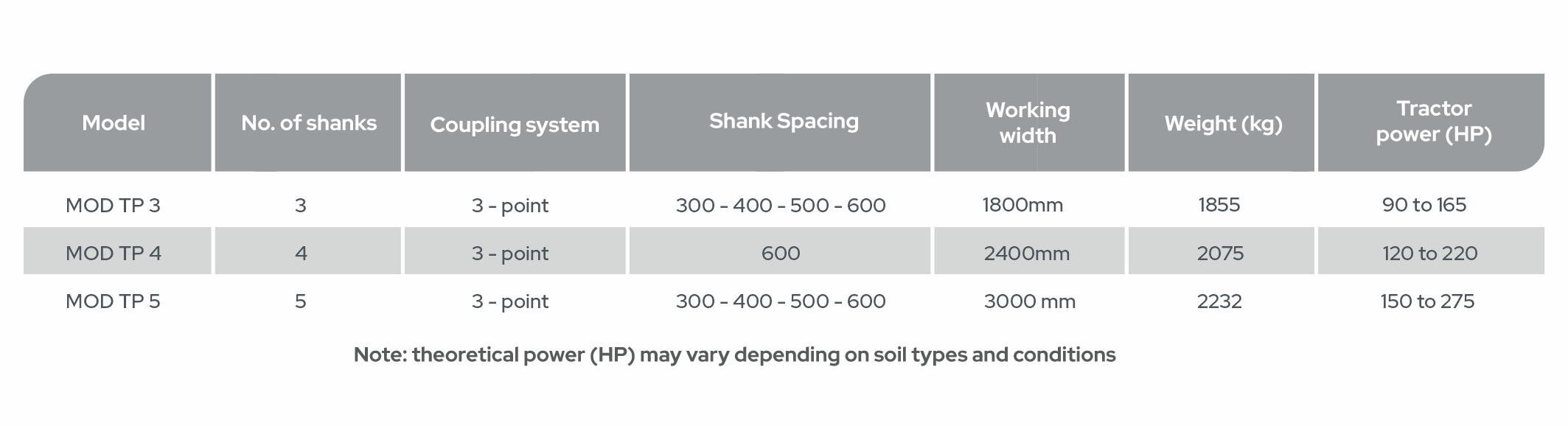 | Model | No. of shanks | Coupling system | Shank Spacing | Working width | Weight (kg) | Tractor power (HP) |
|---|---|---|---|---|---|---|
| MOD TP 3 | 3 | 3 - point | 300 - 400 - 500 - 600 | 1800mm | 1855 | 90 to 165 |
| MOD TP 4 | 4 | 3 - point | 600 | 2400mm | 2075 | 120 to 220 |
| MOD TP 5 | 5 | 3 - point | 300 - 400 - 500 - 600 | 3000 mm | 2232 | 150 to 275 |

Note: theoretical power (HP) may vary depending on soil types and conditions